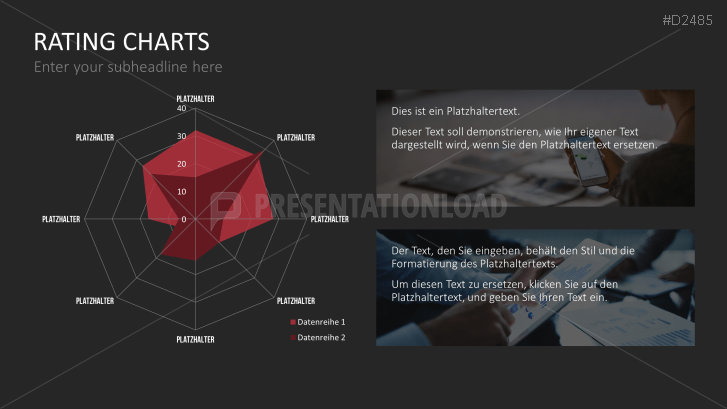 #D2485

RATING CHARTS

Enter your subheadline here

PLATZHALTER
40
30
20
10
0
PLATZHALTER
PLATZHALTER
PLATZHALTER
PLATZHALTER
PLATZHALTER
PLATZHALTER
PLATZHALTER

Datenreihe 1
Datenreihe 2

PRESENTATIONLOAD

Dies ist ein Platzhaltertext.

Dieser Text soll demonstrieren, wie Ihr eigener Text dargestellt wird, wenn Sie den Platzhaltertext ersetzen.

Der Text, den Sie eingeben, behält den Stil und die Formatierung des Platzhaltertexts.

Um diesen Text zu ersetzen, klicken Sie auf den Platzhaltertext, und geben Sie Ihren Text ein.